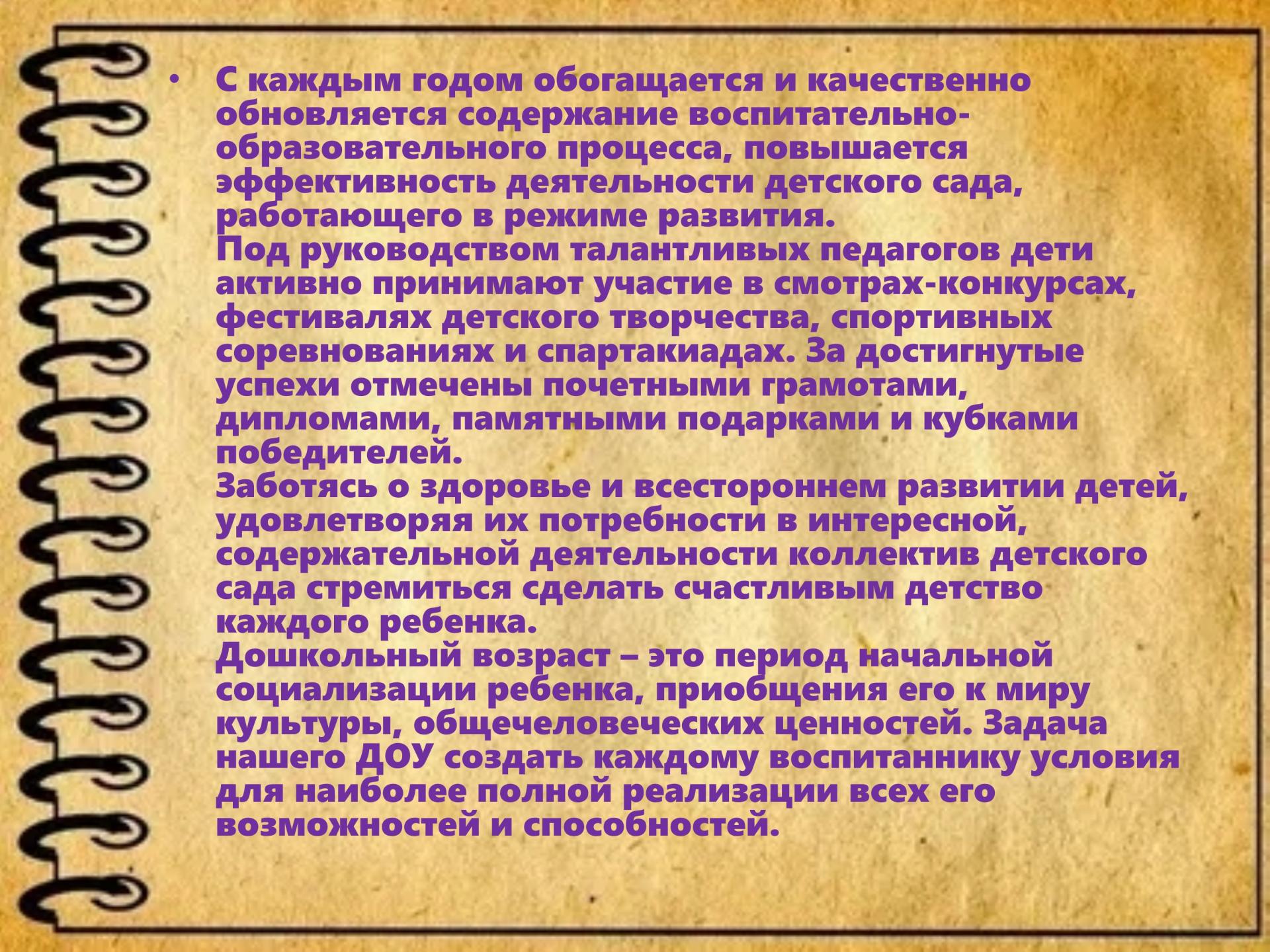 • С каждым годом обогащается и качественно обновляется содержание воспитательно-образовательного процесса, повышается эффективность деятельности детского сада, работающего в режиме развития.
Под руководством талантливых педагогов дети активно принимают участие в смотрах-конкурсах, фестивалях детского творчества, спортивных соревнованиях и спартакиадах. За достигнутые успехи отмечены почетными грамотами, дипломами, памятными подарками и кубками победителей.
Заботясь о здоровье и всестороннем развитии детей, удовлетворяя их потребности в интересной, содержательной деятельности коллектив детского сада стремиться сделать счастливым детство каждого ребенка.
Дошкольный возраст – это период начальной социализации ребенка, приобщения его к миру культуры, общечеловеческих ценностей. Задача нашего ДОУ создать каждому воспитаннику условия для наиболее полной реализации всех его возможностей и способностей.